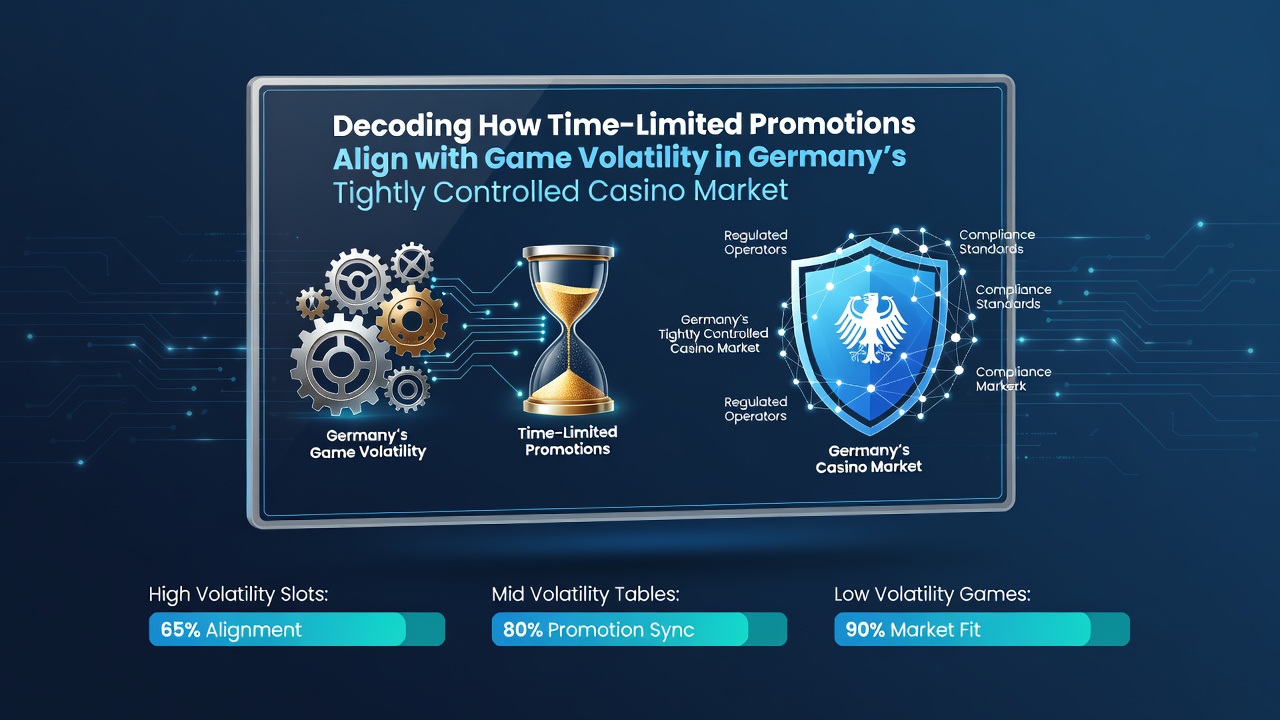 Decoding How Time-Limited Promotions Align with Game Volatility in Germany's Tightly Controlled Casino Market

Germany's Game Volatility

Time-Limited Promotions

Regulated Operators

Germany's Tightly Controlled Casino Market

Regulated Operators

Compliance Standards

Compliance Standards

Compliance Markerk

Germany's Casino Market

High Volatility Slots:
65% Alignment

Mid Volatility Tables:
80% Promotion Sync

Low Volatility Games:
90% Market Fit